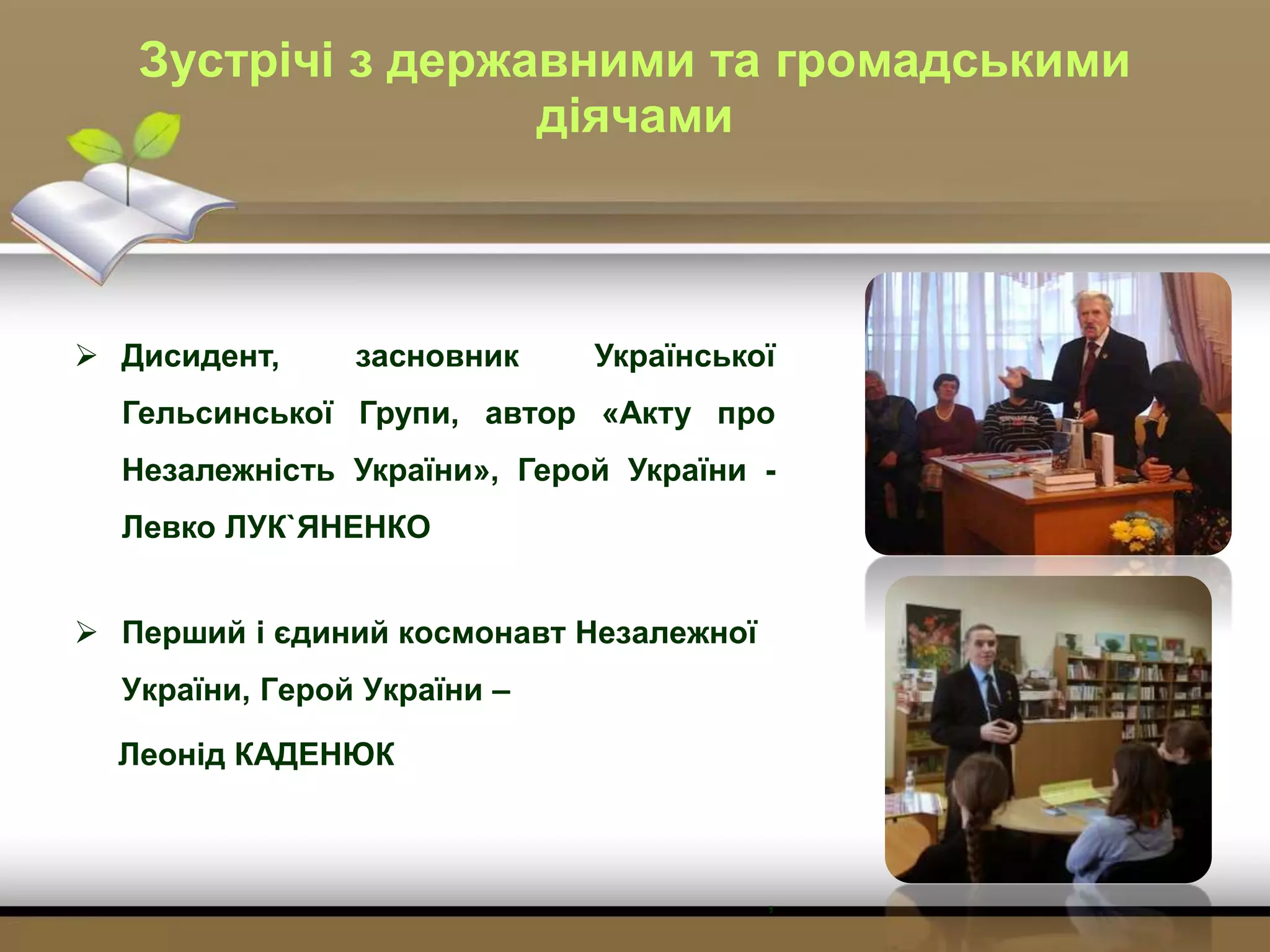 Зустрічі з державними та громадськими діячами

➢ Дисидент, засновник Української Гельсинської Групи, автор «Акту про Незалежність України», Герой України - Левко ЛУК`ЯНЕНКО

➢ Перший і єдиний космонавт Незалежної України, Герой України –

Леонід КАДЕНЮК